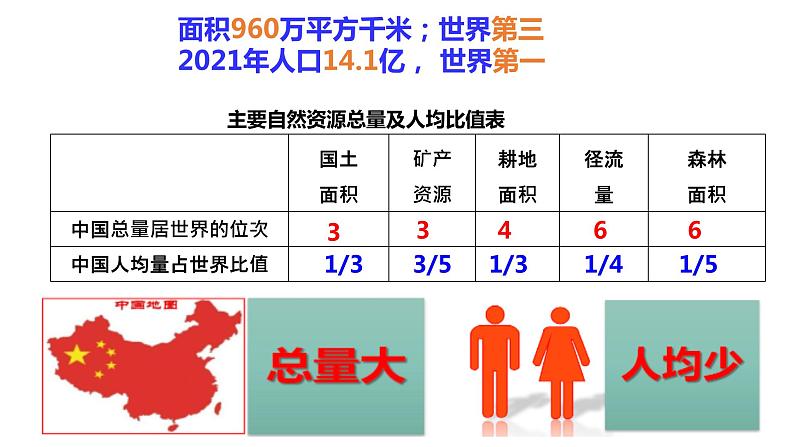 面积960万平方千米；世界第三
2021年人口14.1亿， 世界第一

主要自然资源总量及人均比值表

| | 国土面积 | 矿产资源 | 耕地面积 | 径流量 | 森林面积 |
|---|---|---|---|---|---|
| 中国总量居世界的位次 | 3 | 3 | 4 | 6 | 6 |
| 中国人均量占世界比值 | 1/3 | 3/5 | 1/3 | 1/4 | 1/5 |

中国地图

总量大

人均少